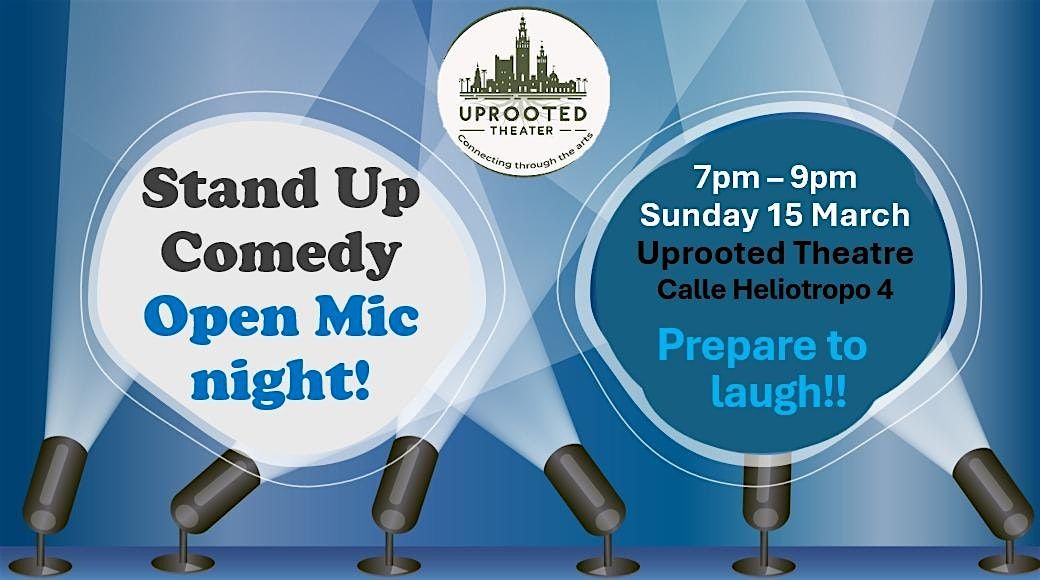 UPROOTED THEATER
Connecting through the arts

Stand Up Comedy
Open Mic night!

7pm – 9pm
Sunday 15 March
Uprooted Theatre
Calle Heliotropo 4

Prepare to laugh!!